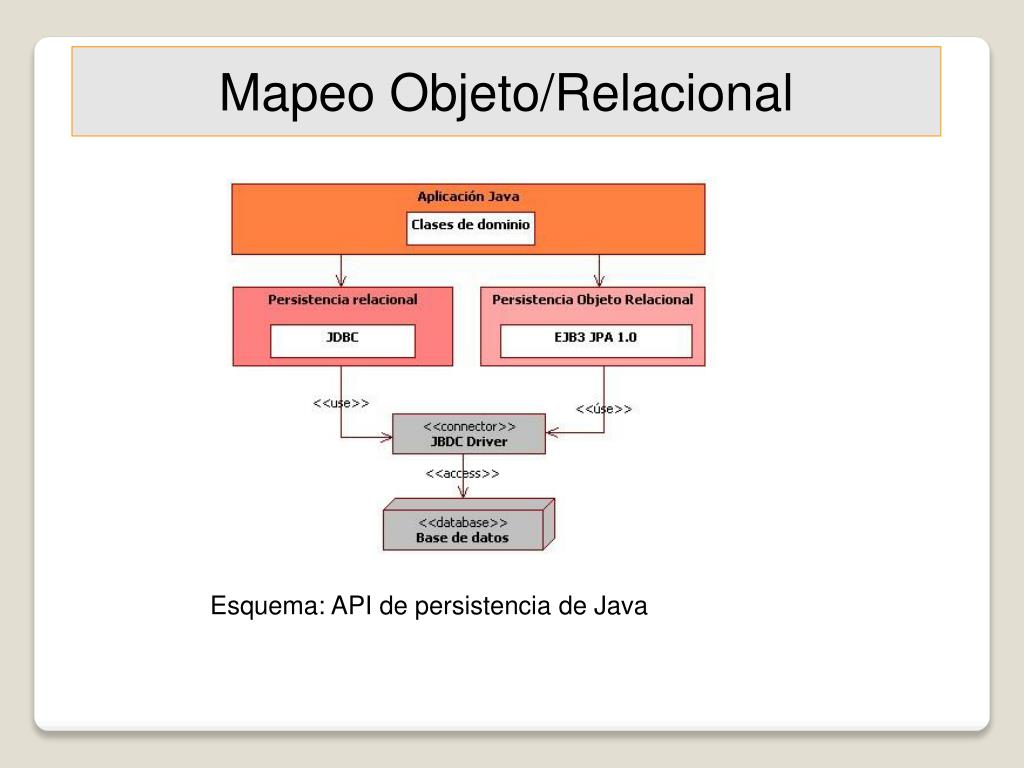 Mapeo Objeto/Relacional

Aplicación Java

Clases de dominio

Persistencia relacional

JDBC

Persistencia Objeto Relacional

EJB3 JPA 1.0

<<use>>

<<úse>>

<<connector>>
JBDC Driver

<<access>>

<<database>>
Base de datos

Esquema: API de persistencia de Java